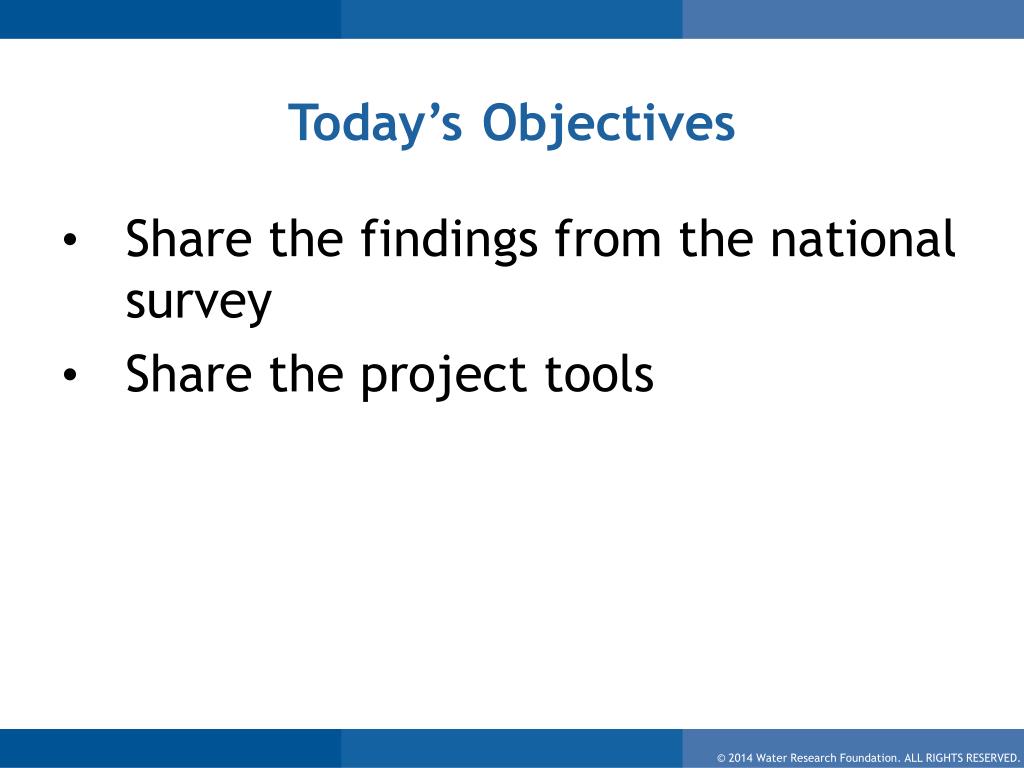 Today’s Objectives

• Share the findings from the national survey
• Share the project tools

© 2014 Water Research Foundation. ALL RIGHTS RESERVED.